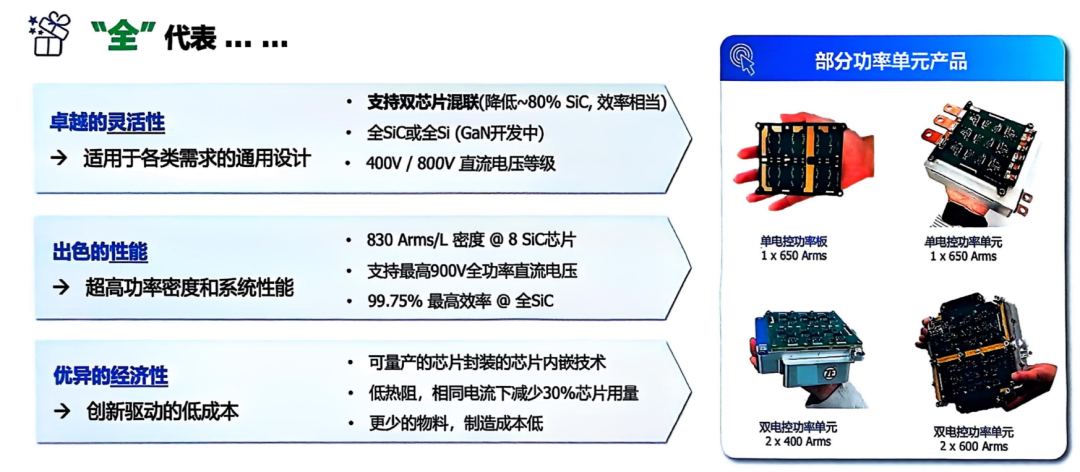 “全”代表 … …

卓越的灵活性
→ 适用于各类需求的通用设计

• 支持双芯片混联(降低~80% SiC, 效率相当)
• 全SiC或全Si (GaN开发中)
• 400V / 800V 直流电压等级

出色的性能
→ 超高功率密度和系统性能

• 830 Arms/L 密度 @ 8 SiC芯片
• 支持最高900V全功率直流电压
• 99.75% 最高效率 @ 全SiC

优异的经济性
→ 创新驱动的低成本

• 可量产的芯片封装的芯片内嵌技术
• 低热阻，相同电流下减少30%芯片用量
• 更少的物料，制造成本低

部分功率单元产品

单电控功率板
1 x 650 Arms

单电控功率单元
1 x 650 Arms

双电控功率单元
2 x 400 Arms

双电控功率单元
2 x 600 Arms